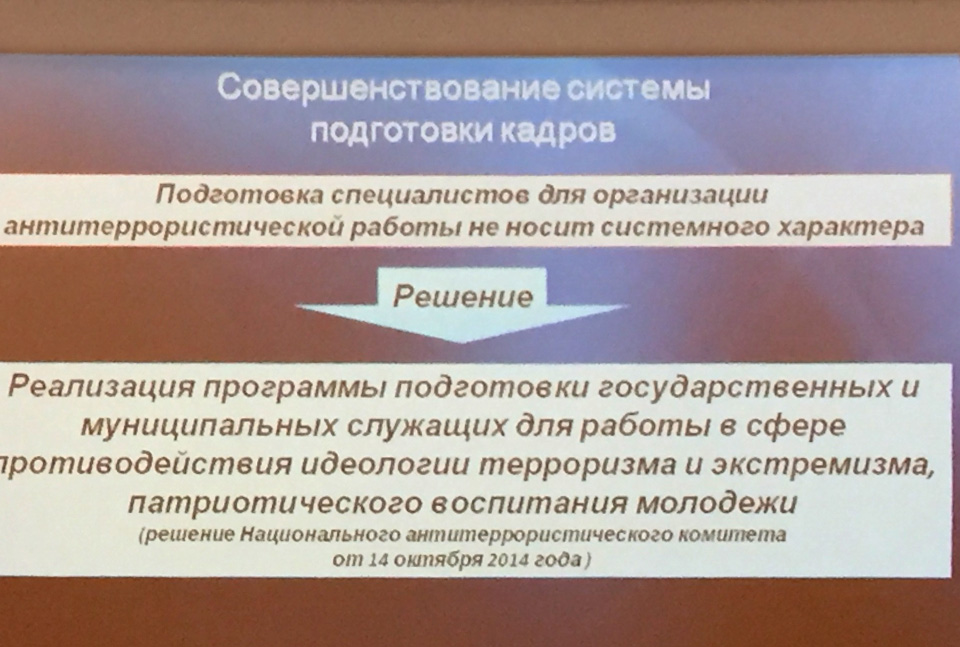 Совершенствование системы подготовки кадров

Подготовка специалистов для организации антитеррористической работы не носит системного характера

Решение

Реализация программы подготовки государственных и муниципальных служащих для работы в сфере противодействия идеологии терроризма и экстремизма, патриотического воспитания молодежи
(решение Национального антитеррористического комитета от 14 октября 2014 года)